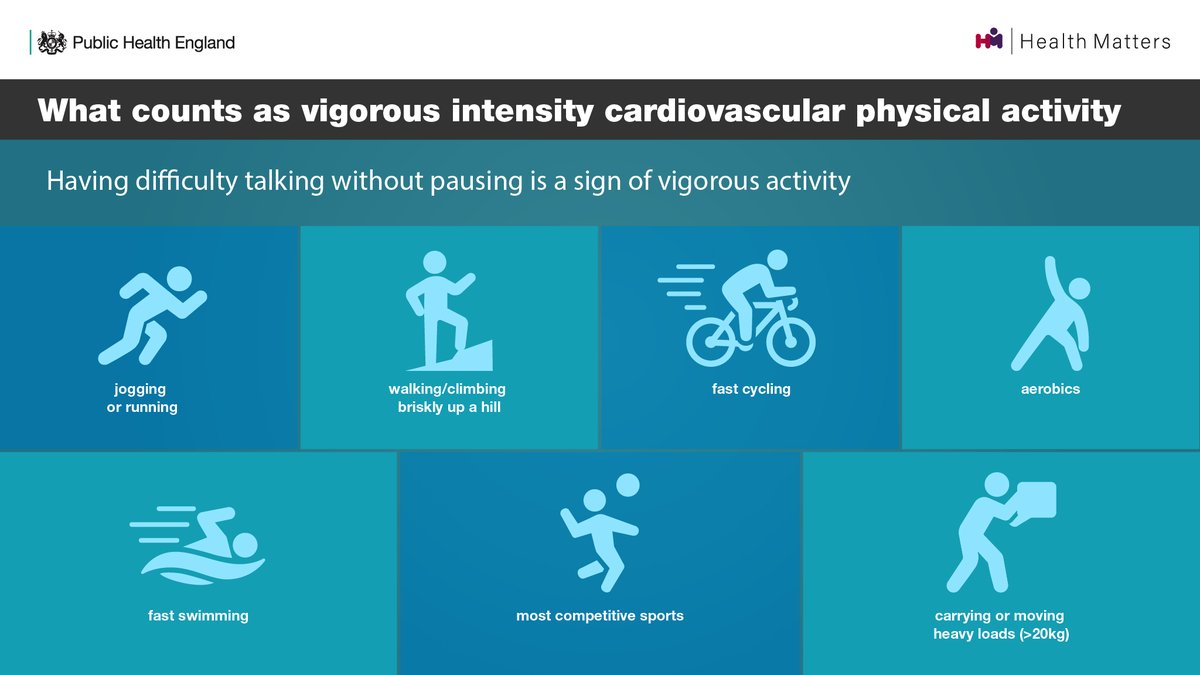 Public Health England

Health Matters

What counts as vigorous intensity cardiovascular physical activity

Having difficulty talking without pausing is a sign of vigorous activity

jogging or running

walking/climbing briskly up a hill

fast cycling

aerobics

fast swimming

most competitive sports

carrying or moving heavy loads (>20kg)